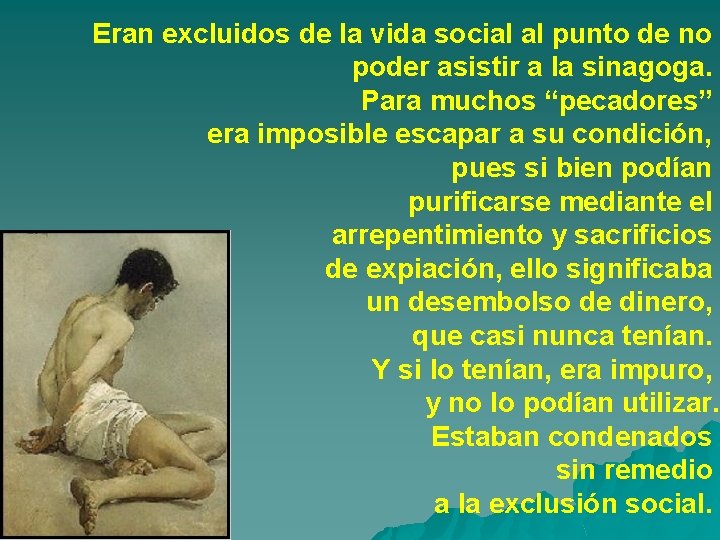 Eran excluidos de la vida social al punto de no poder asistir a la sinagoga.
Para muchos “pecadores” era imposible escapar a su condición, pues si bien podían purificarse mediante el arrepentimiento y sacrificios de expiación, ello significaba un desembolso de dinero, que casi nunca tenían.
Y si lo tenían, era impuro, y no lo podían utilizar.
Estaban condenados sin remedio a la exclusión social.